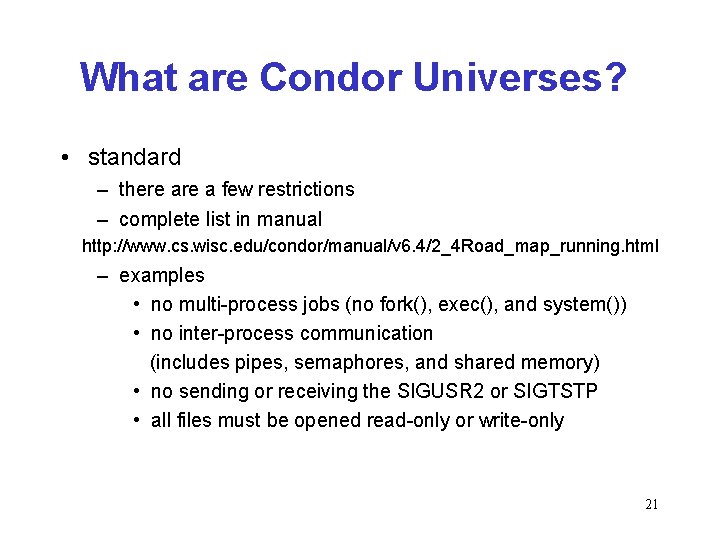 What are Condor Universes?

• standard
– there are a few restrictions
– complete list in manual
http://www.cs.wisc.edu/condor/manual/v6.4/2_4Road_map_running.html
– examples
• no multi-process jobs (no fork(), exec(), and system())
• no inter-process communication
(includes pipes, semaphores, and shared memory)
• no sending or receiving the SIGUSR2 or SIGTSTP
• all files must be opened read-only or write-only

21